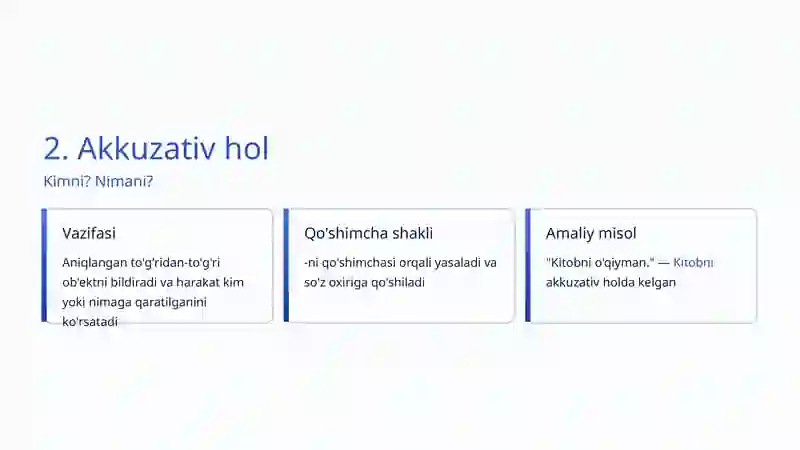 2. Akkuzativ hol

Kimni? Nimani?

Vazifasi

Aniqlangan to'g'ridan-to'g'ri ob'ektni bildiradi va harakat kim yoki nimaga qaratilganini ko'rsatadi

Qo'shimcha shakli

-ni qo'shimchasi orqali yasaladi va so'z oxiriga qo'shiladi

Amaliy misol

"Kitobni o'qiyman." — Kitobni akkuzativ holda kelgan